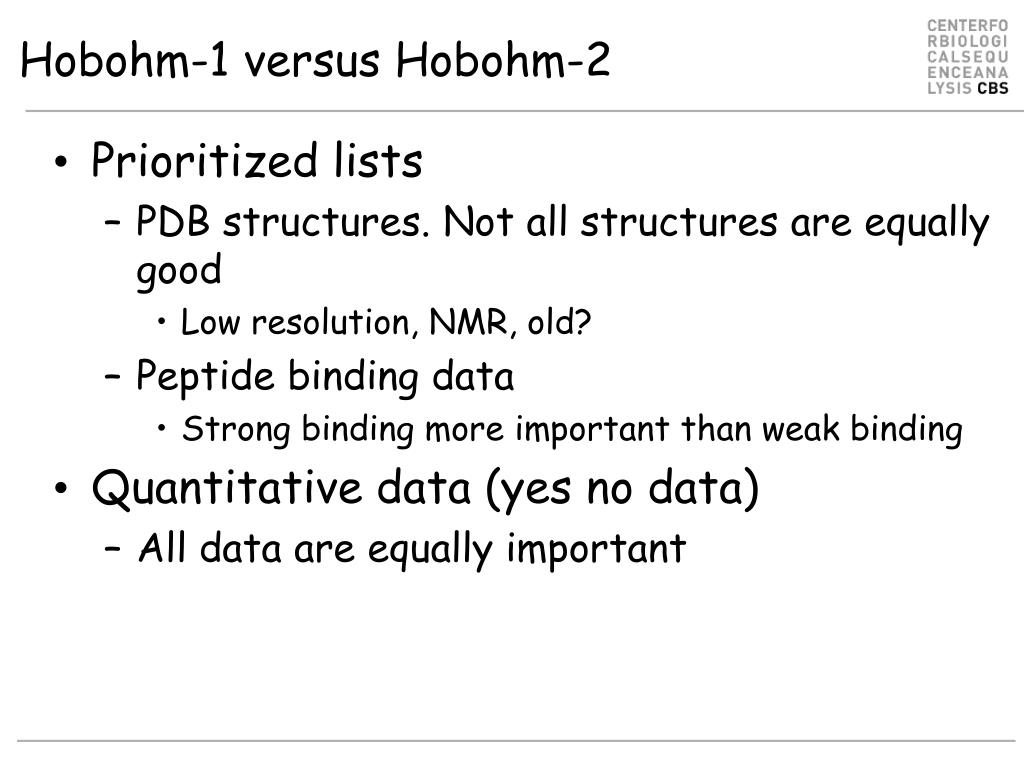 Hobohm-1 versus Hobohm-2

CENTERFO
RBIOLOGI
CALSEQU
ENCEANA
LYSIS CBS

• Prioritized lists
– PDB structures. Not all structures are equally good
• Low resolution, NMR, old?
– Peptide binding data
• Strong binding more important than weak binding
• Quantitative data (yes no data)
– All data are equally important